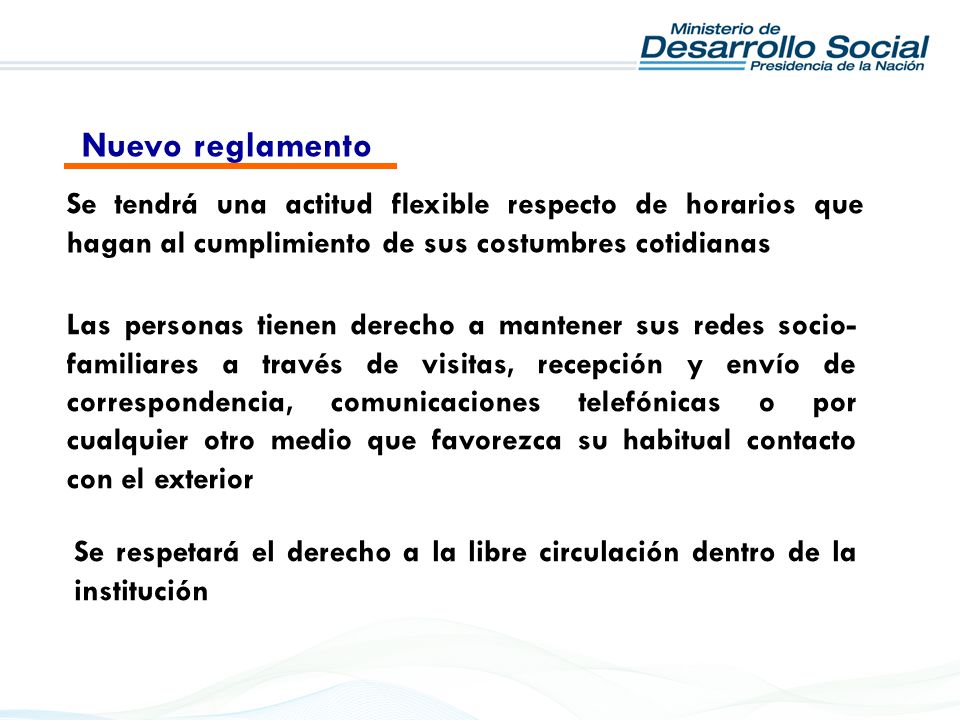 Ministerio de
Desarrollo Social
Presidencia de la Nación

Nuevo reglamento

Se tendrá una actitud flexible respecto de horarios que hagan al cumplimiento de sus costumbres cotidianas

Las personas tienen derecho a mantener sus redes socio-familiares a través de visitas, recepción y envío de correspondencia, comunicaciones telefónicas o por cualquier otro medio que favorezca su habitual contacto con el exterior

Se respetará el derecho a la libre circulación dentro de la institución